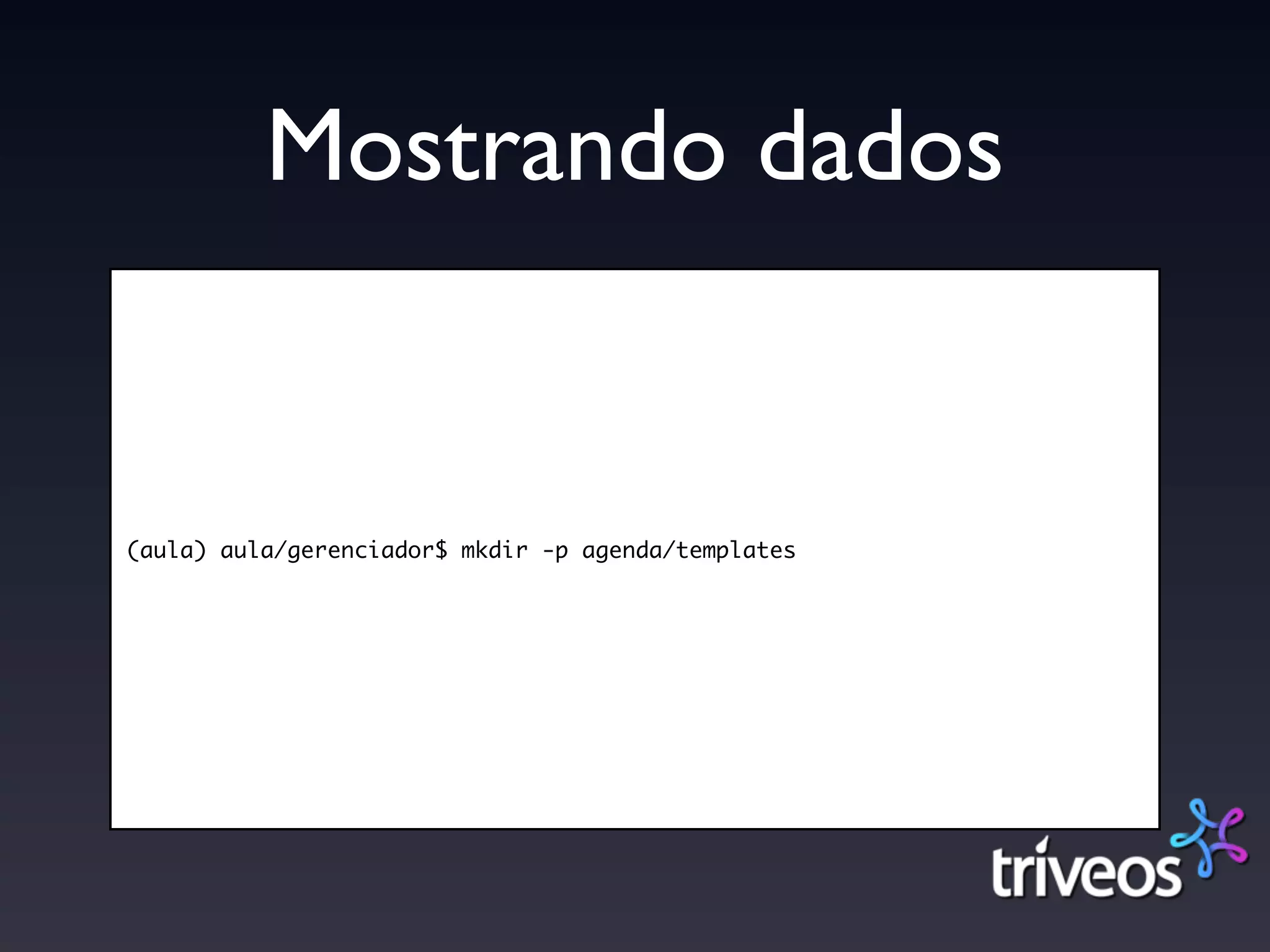 Mostrando dados

(aula) aula/gerenciador$ mkdir -p agenda/templates

triveos